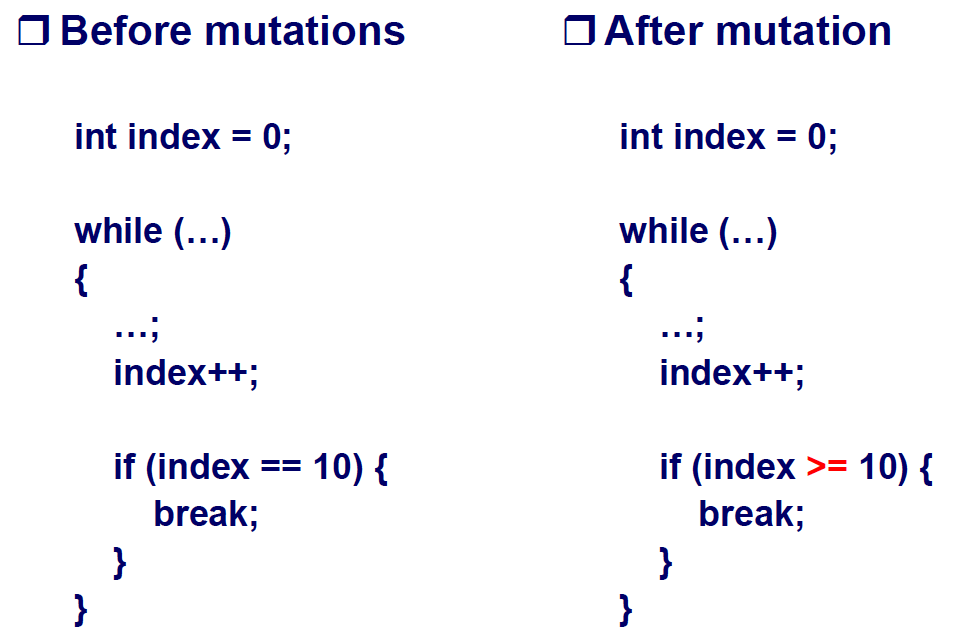 ❒ Before mutations

int index = 0;

while (…)
{
…;
index++;

if (index == 10) {
break;
}
}

❒ After mutation

int index = 0;

while (…)
{
…;
index++;

if (index >= 10) {
break;
}
}